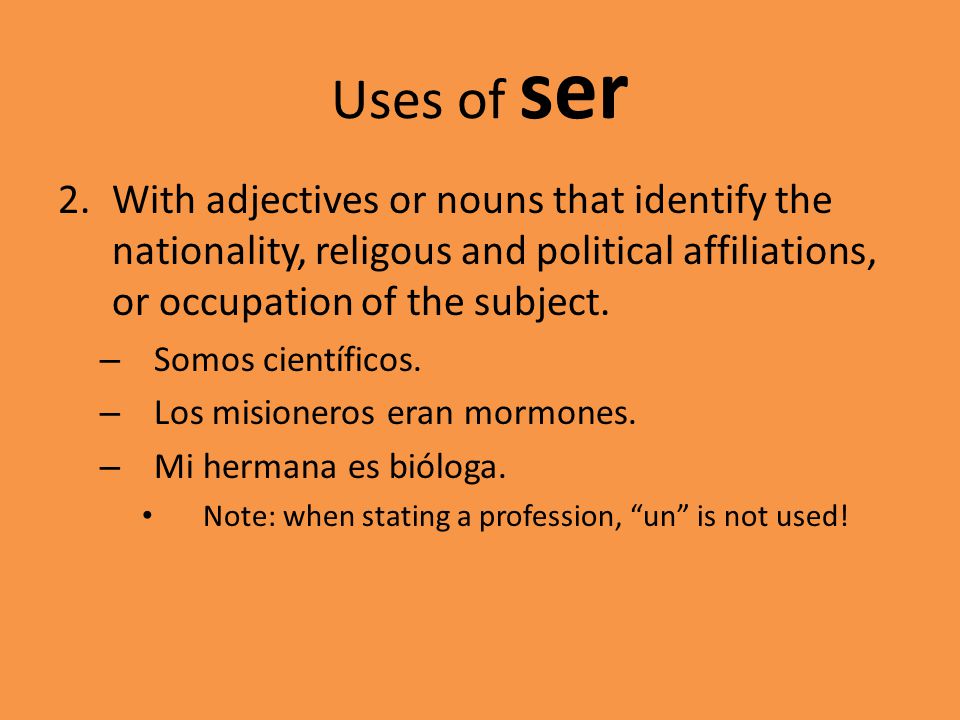 Uses of ser

2. With adjectives or nouns that identify the nationality, religous and political affiliations, or occupation of the subject.

– Somos científicos.
– Los misioneros eran mormones.
– Mi hermana es bióloga.
• Note: when stating a profession, “un” is not used!